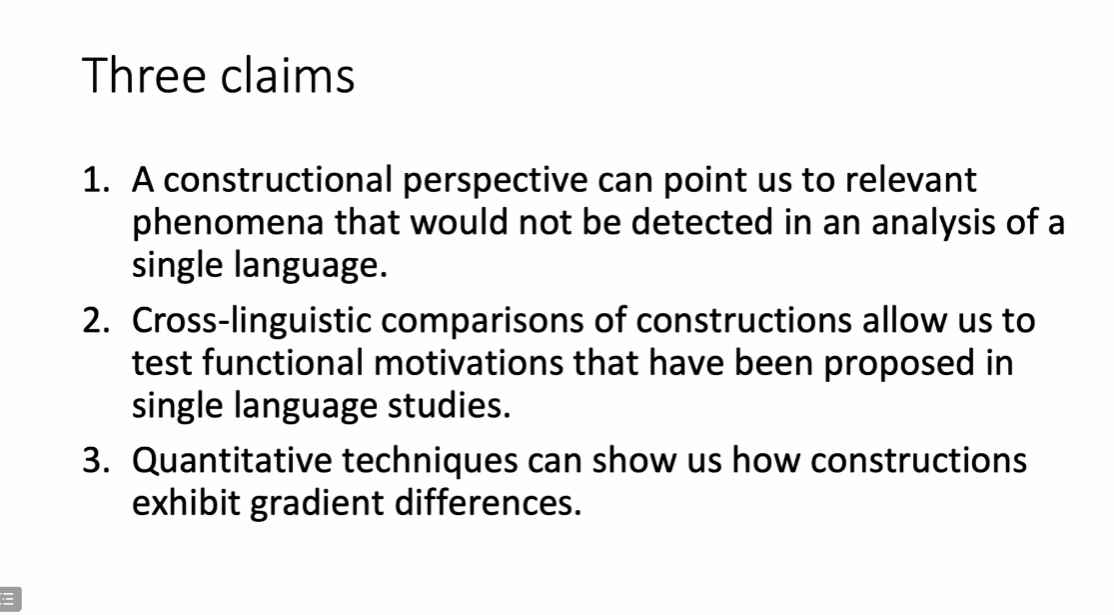 Three claims

1. A constructional perspective can point us to relevant phenomena that would not be detected in an analysis of a single language.
2. Cross-linguistic comparisons of constructions allow us to test functional motivations that have been proposed in single language studies.
3. Quantitative techniques can show us how constructions exhibit gradient differences.